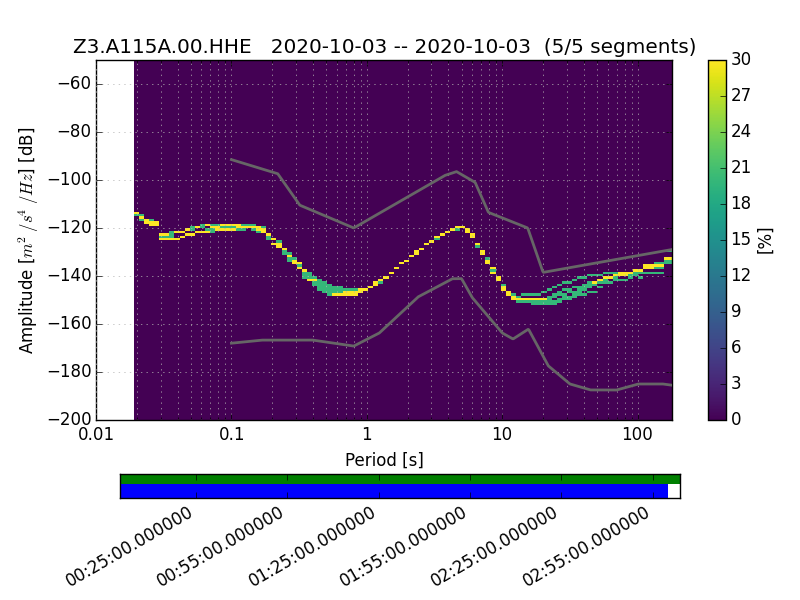 Z3.A115A.00.HHE 2020-10-03 -- 2020-10-03 (5/5 segments)

Amplitude [$m^2/s^4/Hz$] [dB]

−60
−80
−100
−120
−140
−160
−180
−200

0.01
0.1
1
10
100

Period [s]

30
27
24
21
18
15
12
9
6
3
0

[%]

00:25:00.000000
00:55:00.000000
01:25:00.000000
01:55:00.000000
02:25:00.000000
02:55:00.000000